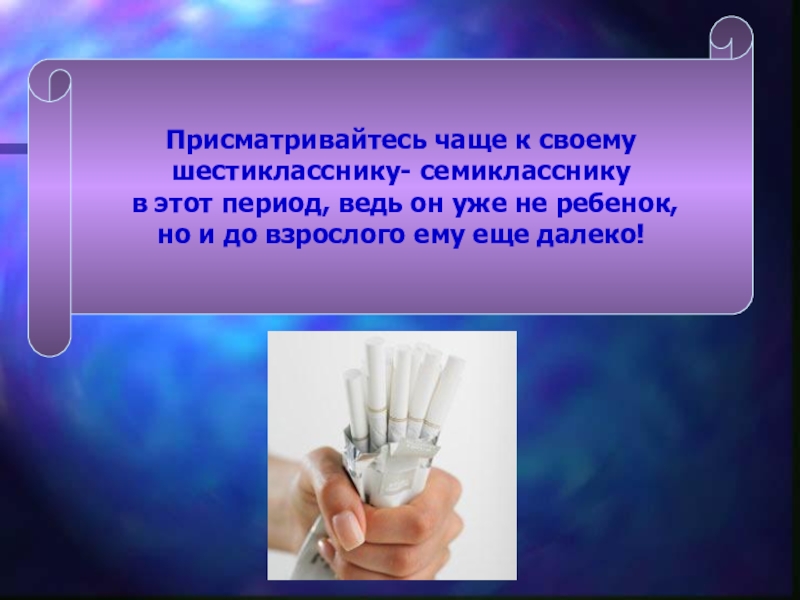 Присматривайтесь чаще к своему шестикласснику- семикласснику в этот период, ведь он уже не ребенок, но и до взрослого ему еще далеко!